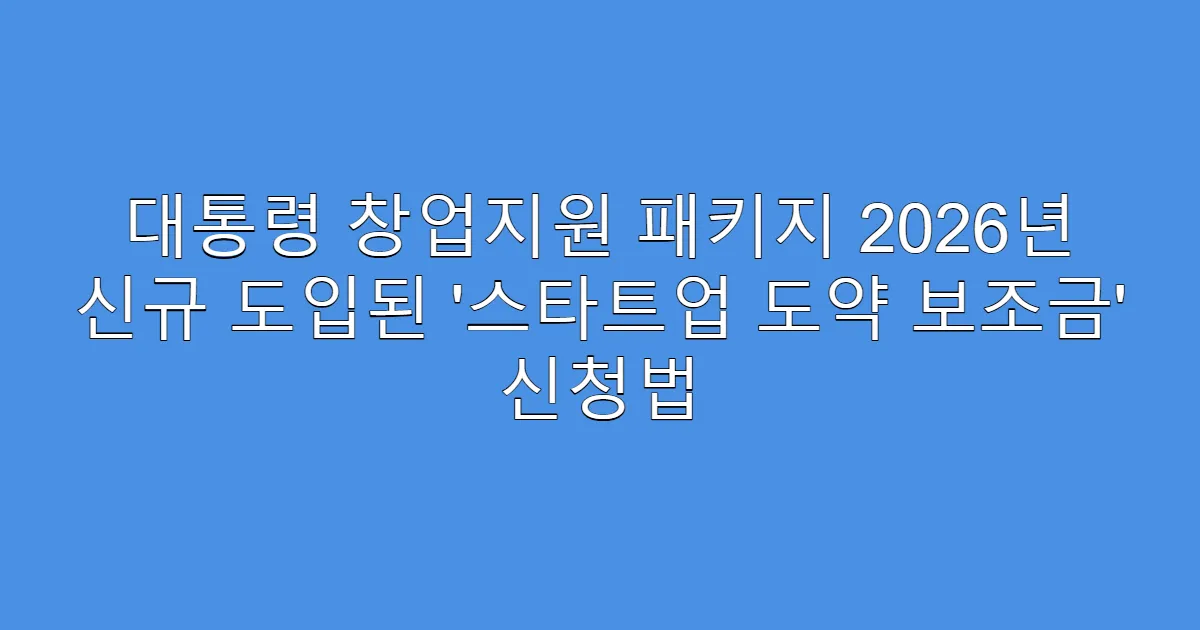 대통령 창업지원 패키지 2026년 신규 도입된 '스타트업 도약 보조금' 신청법